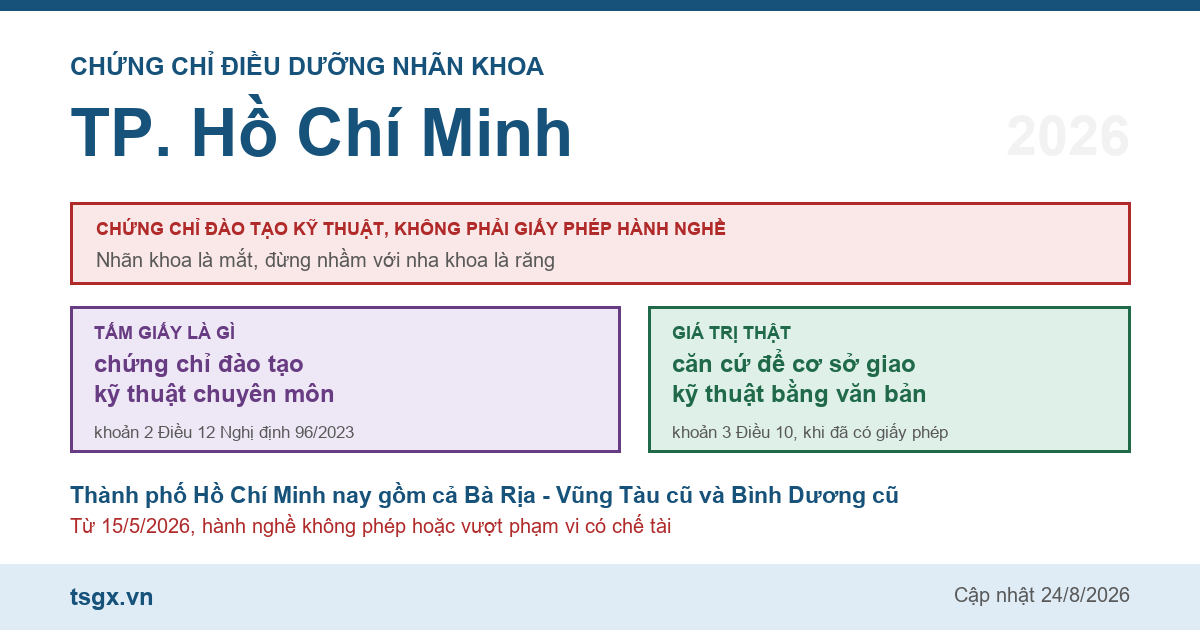 CHỨNG CHỈ ĐIỀU DƯỠNG NHÃN KHOA

TP. Hồ Chí Minh

2026

CHỨNG CHỈ ĐÀO TẠO KỸ THUẬT, KHÔNG PHẢI GIẤY PHÉP HÀNH NGHỀ

Nhãn khoa là mắt, đừng nhầm với nha khoa là răng

TẤM GIẤY LÀ GÌ

chứng chỉ đào tạo kỹ thuật chuyên môn

khoản 2 Điều 12 Nghị định 96/2023

GIÁ TRỊ THẬT

căn cứ để cơ sở giao kỹ thuật bằng văn bản

khoản 3 Điều 10, khi đã có giấy phép

Thành phố Hồ Chí Minh nay gồm cả Bà Rịa - Vũng Tàu cũ và Bình Dương cũ

Từ 15/5/2026, hành nghề không phép hoặc vượt phạm vi có chế tài

tsgx.vn

Cập nhật 24/8/2026